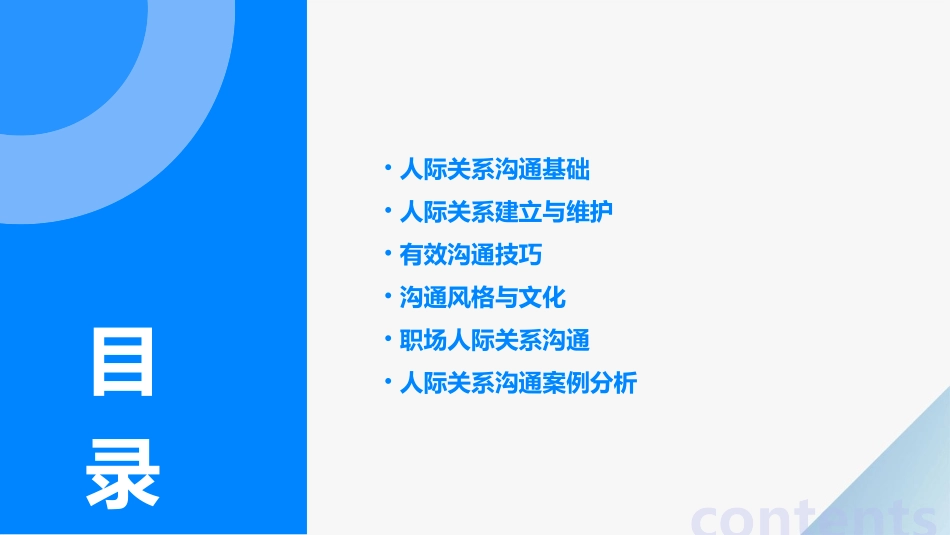 目录

· 人际关系沟通基础
· 人际关系建立与维护
· 有效沟通技巧
· 沟通风格与文化
· 职场人际关系沟通
· 人际关系沟通案例分析

contents